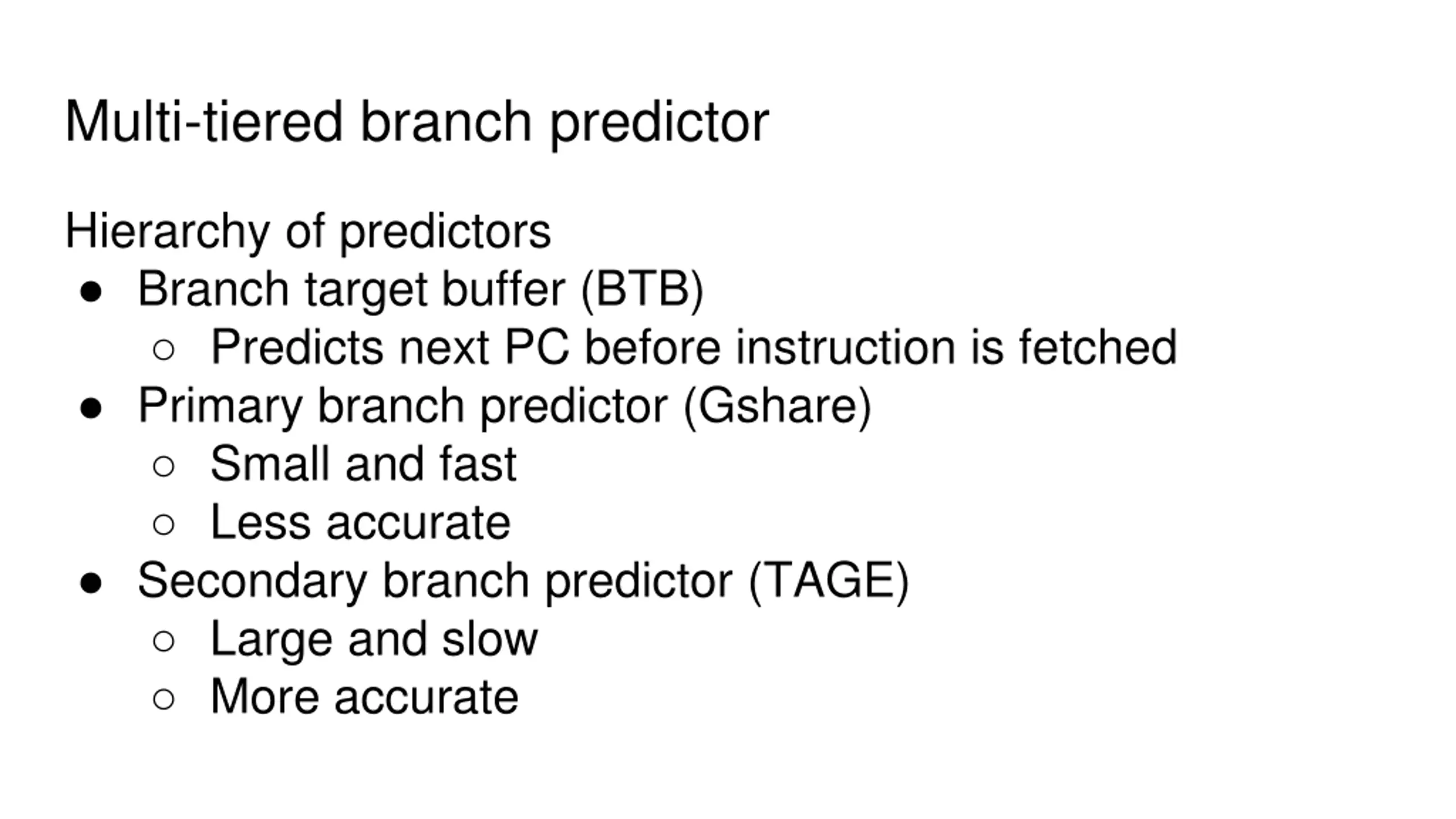 Multi-tiered branch predictor

Hierarchy of predictors
● Branch target buffer (BTB)
  ○ Predicts next PC before instruction is fetched
● Primary branch predictor (Gshare)
  ○ Small and fast
  ○ Less accurate
● Secondary branch predictor (TAGE)
  ○ Large and slow
  ○ More accurate